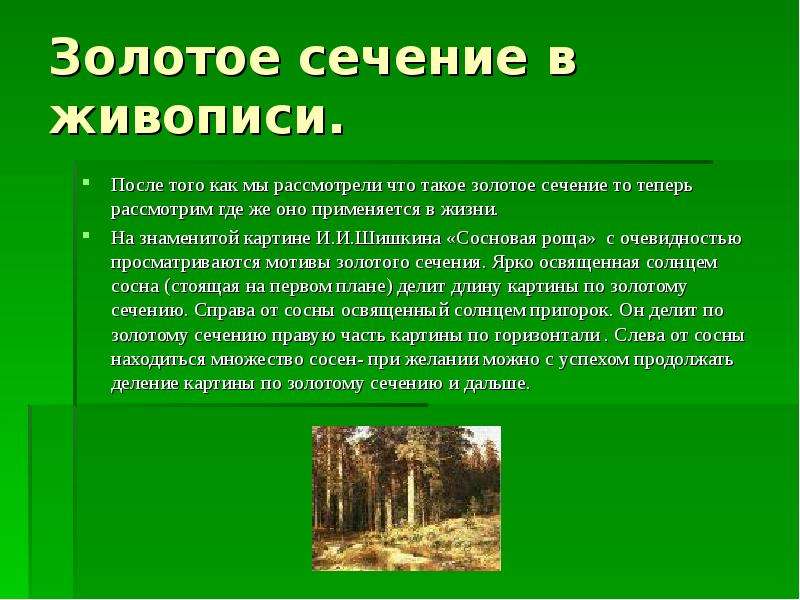 Золотое сечение в живописи.

• После того как мы рассмотрели что такое золотое сечение то теперь рассмотрим где же оно применяется в жизни.

• На знаменитой картине И.И.Шишкина «Сосновая роща» с очевидностью просматриваются мотивы золотого сечения. Ярко освященная солнцем сосна (стоящая на первом плане) делит длину картины по золотому сечению. Справа от сосны освященный солнцем пригорок. Он делит по золотому сечению правую часть картины по горизонтали . Слева от сосны находиться множество сосен- при желании можно с успехом продолжать деление картины по золотому сечению и дальше.